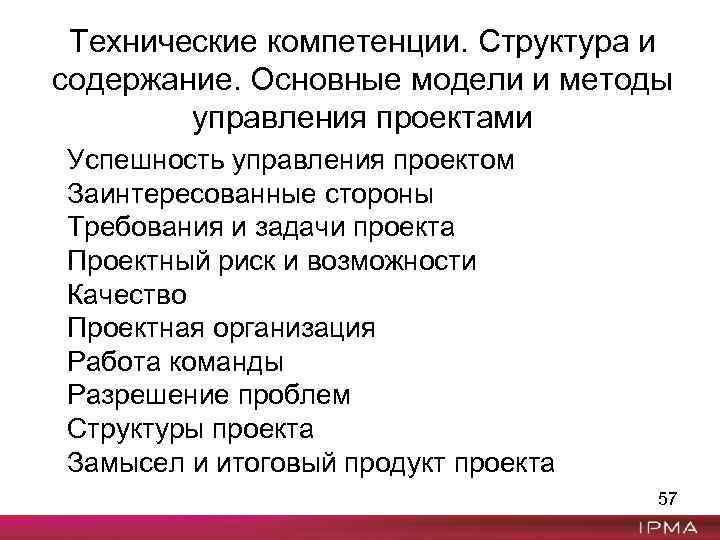 Технические компетенции. Структура и содержание. Основные модели и методы управления проектами

Успешность управления проектом
Заинтересованные стороны
Требования и задачи проекта
Проектный риск и возможности
Качество
Проектная организация
Работа команды
Разрешение проблем
Структуры проекта
Замысел и итоговый продукт проекта

57

IPMA